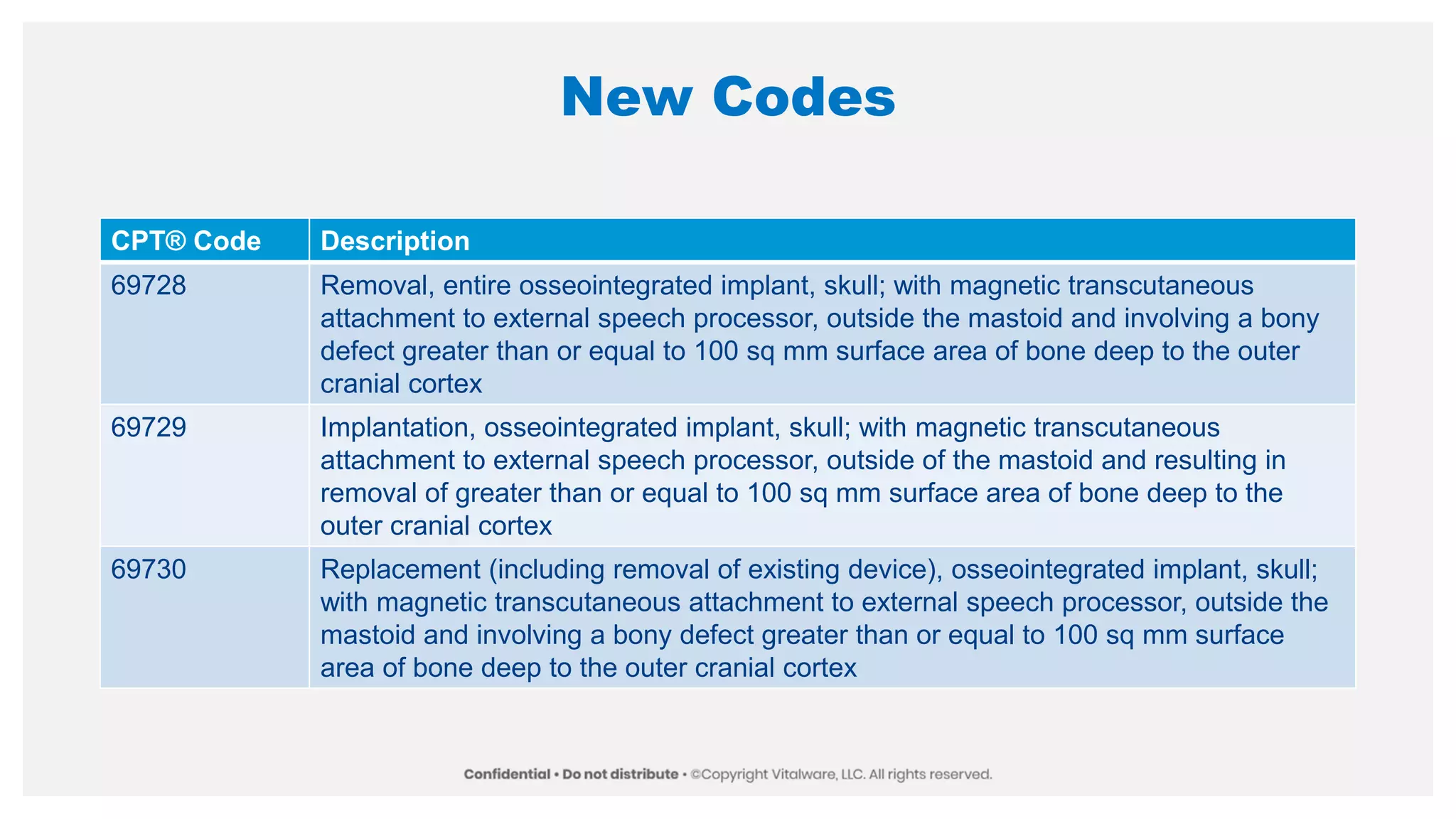 New Codes

| CPT® Code | Description |
|---|---|
| 69728 | Removal, entire osseointegrated implant, skull; with magnetic transcutaneous attachment to external speech processor, outside the mastoid and involving a bony defect greater than or equal to 100 sq mm surface area of bone deep to the outer cranial cortex |
| 69729 | Implantation, osseointegrated implant, skull; with magnetic transcutaneous attachment to external speech processor, outside of the mastoid and resulting in removal of greater than or equal to 100 sq mm surface area of bone deep to the outer cranial cortex |
| 69730 | Replacement (including removal of existing device), osseointegrated implant, skull; with magnetic transcutaneous attachment to external speech processor, outside the mastoid and involving a bony defect greater than or equal to 100 sq mm surface area of bone deep to the outer cranial cortex |

Confidential • Do not distribute • ©Copyright Vitalware, LLC. All rights reserved.